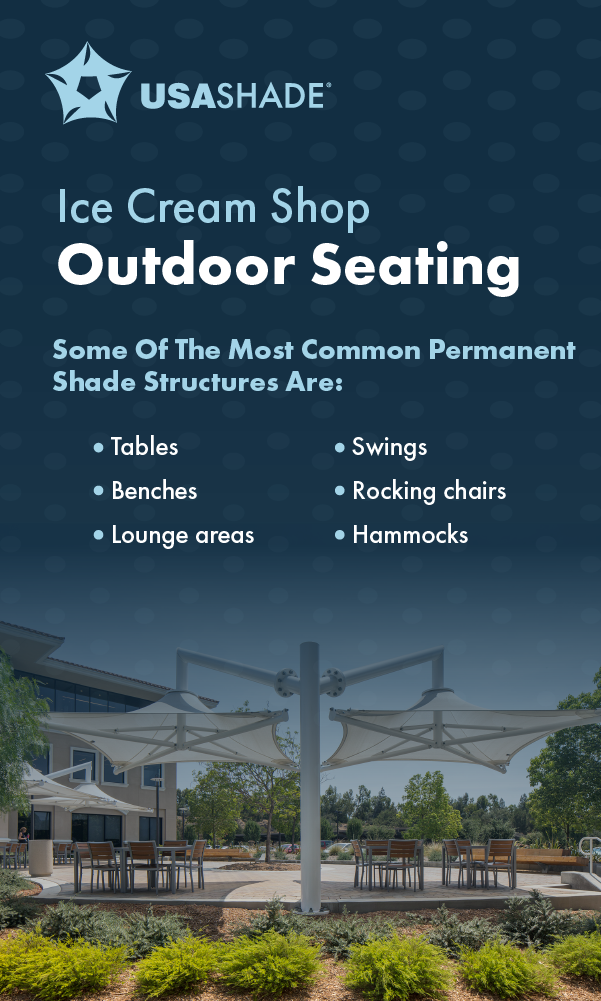 USASHADE®

Ice Cream Shop
Outdoor Seating

Some Of The Most Common Permanent Shade Structures Are:

• Tables
• Benches
• Lounge areas

• Swings
• Rocking chairs
• Hammocks